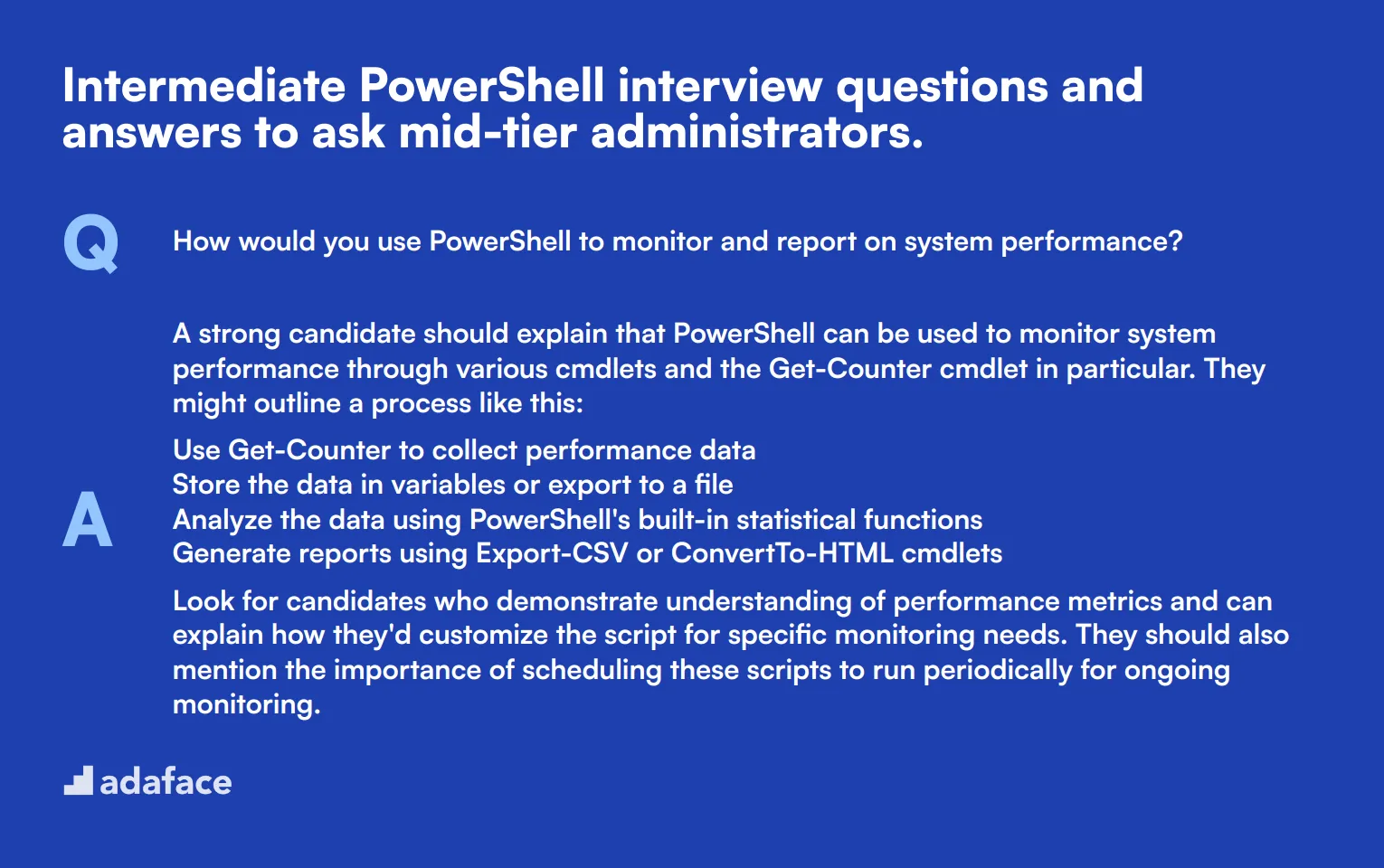 Intermediate PowerShell interview questions and answers to ask mid-tier administrators.

Q

How would you use PowerShell to monitor and report on system performance?

A

A strong candidate should explain that PowerShell can be used to monitor system performance through various cmdlets and the Get-Counter cmdlet in particular. They might outline a process like this:

Use Get-Counter to collect performance data
Store the data in variables or export to a file
Analyze the data using PowerShell's built-in statistical functions
Generate reports using Export-CSV or ConvertTo-HTML cmdlets

Look for candidates who demonstrate understanding of performance metrics and can explain how they'd customize the script for specific monitoring needs. They should also mention the importance of scheduling these scripts to run periodically for ongoing monitoring.

adaface